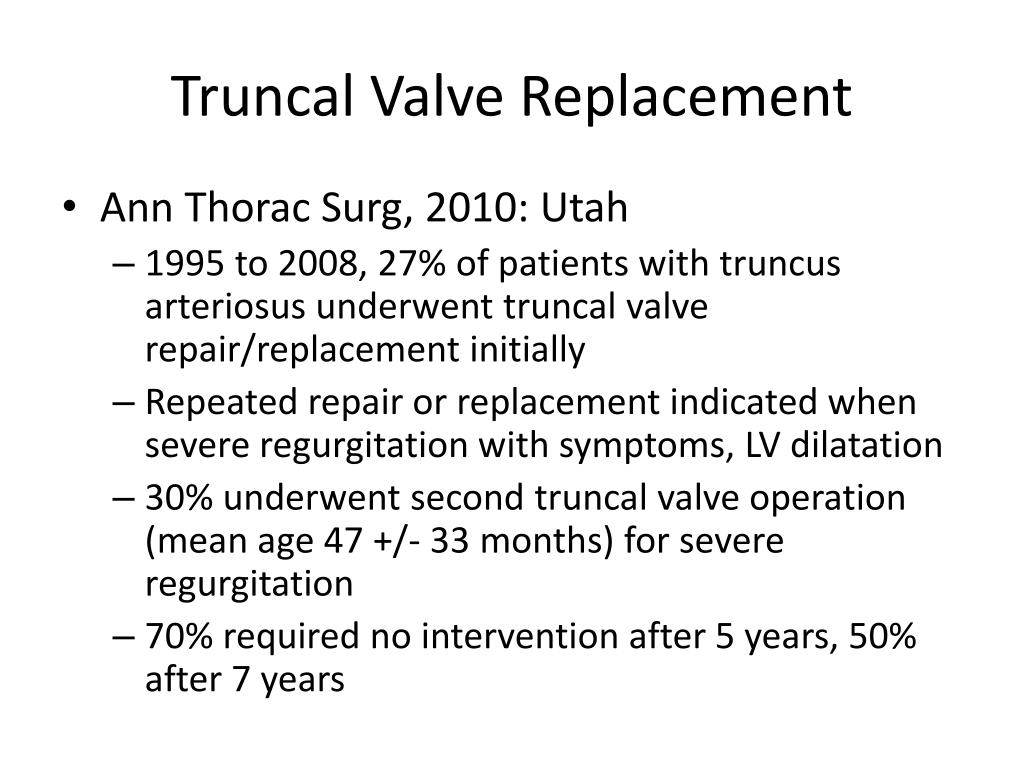 Truncal Valve Replacement

• Ann Thorac Surg, 2010: Utah
– 1995 to 2008, 27% of patients with truncus arteriosus underwent truncal valve repair/replacement initially
– Repeated repair or replacement indicated when severe regurgitation with symptoms, LV dilatation
– 30% underwent second truncal valve operation (mean age 47 +/- 33 months) for severe regurgitation
– 70% required no intervention after 5 years, 50% after 7 years